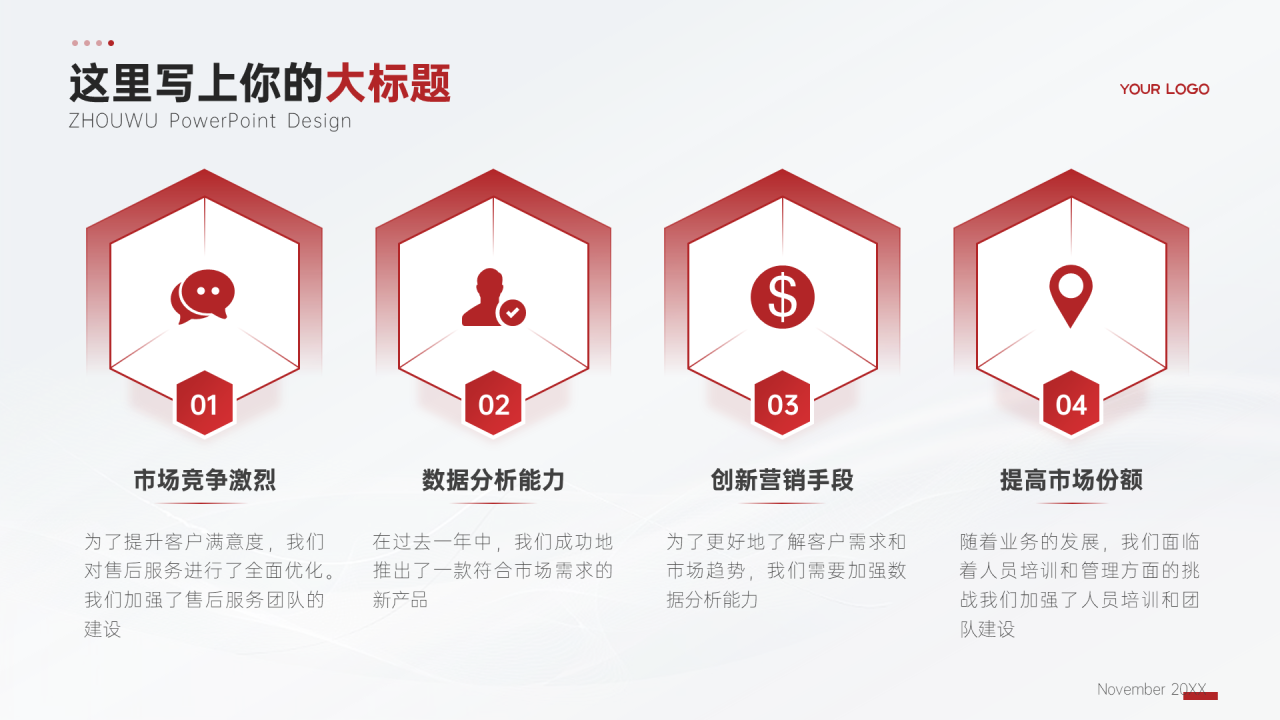 这里写上你的大标题
ZHOUWU PowerPoint Design

YOUR LOGO

01
市场竞争激烈
为了提升客户满意度，我们对售后服务进行了全面优化。我们加强了售后服务团队的建设

02
数据分析能力
在过去一年中，我们成功地推出了一款符合市场需求的新产品

03
创新营销手段
为了更好地了解客户需求和市场趋势，我们需要加强数据分析能力

04
提高市场份额
随着业务的发展，我们面临着人员培训和管理方面的挑战我们加强了人员培训和团队建设

November 20XX